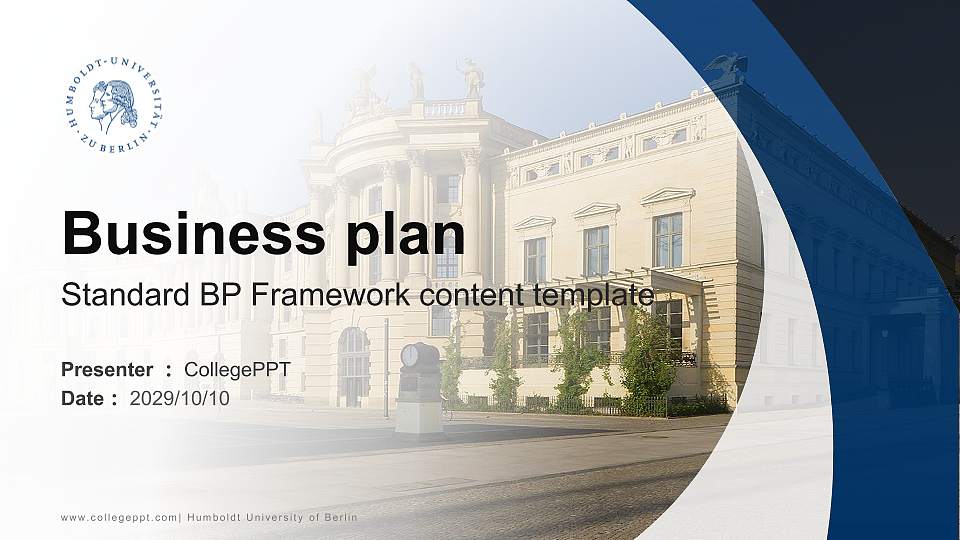 HUMBOLDT-UNIVERSITÄT ZU BERLIN

Business plan

Standard BP Framework content template

Presenter : CollegePPT

Date : 2029/10/10

www.collegeppt.com| Humboldt University of Berlin